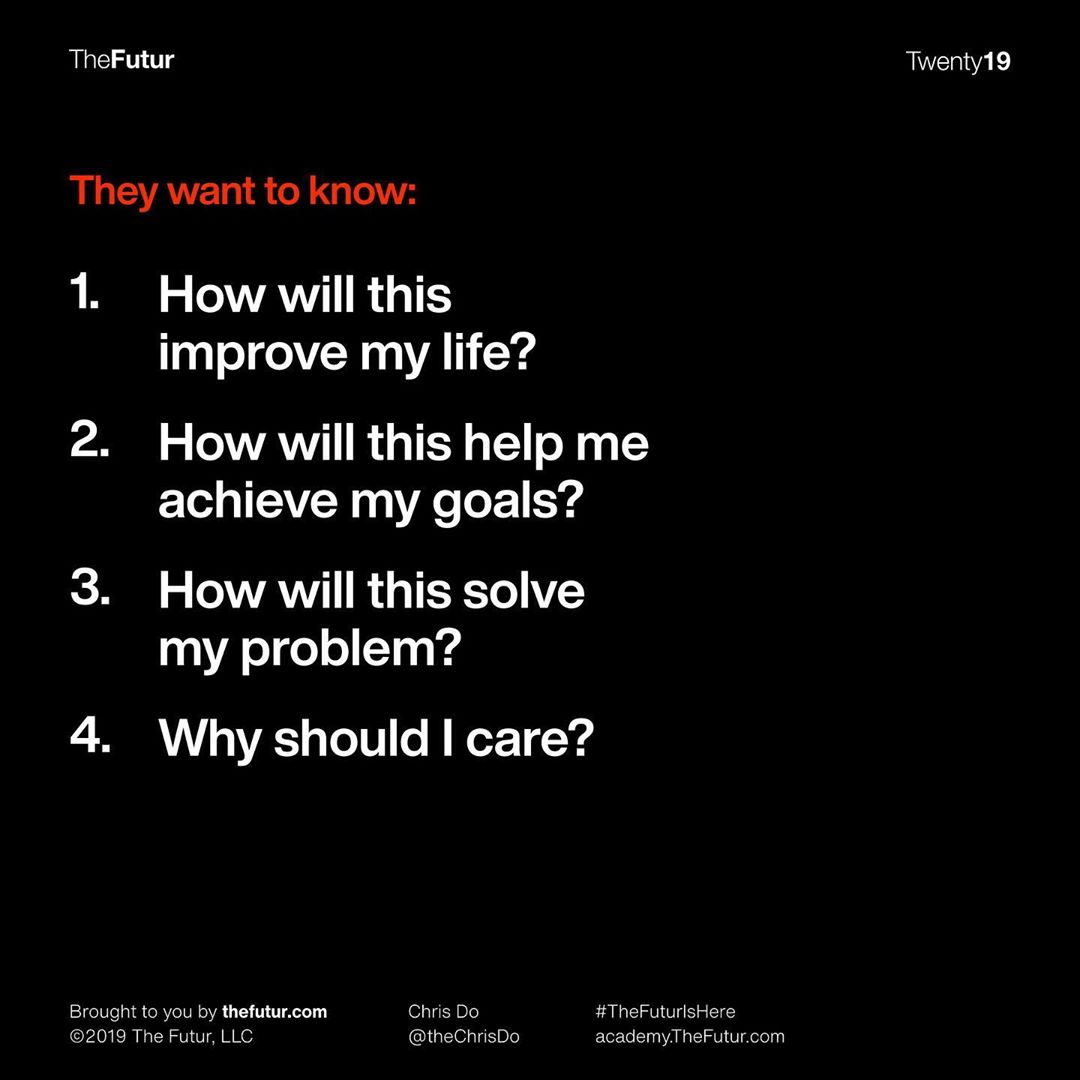 TheFutur

Twenty19

They want to know:

1. How will this improve my life?

2. How will this help me achieve my goals?

3. How will this solve my problem?

4. Why should I care?

Brought to you by thefutur.com
©2019 The Futur, LLC

Chris Do
@theChrisDo

#TheFuturIsHere
academy.TheFutur.com